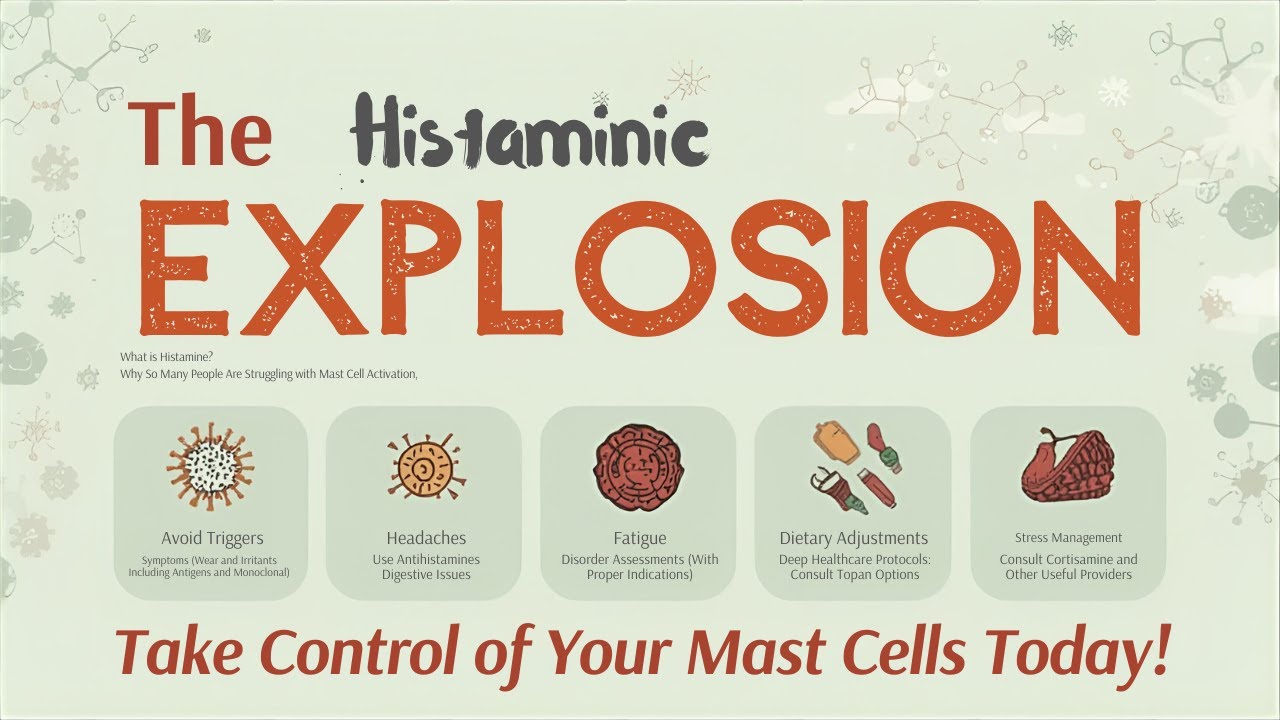 The Histaminic
EXPLOSION

What is Histamine?
Why So Many People Are Struggling with Mast Cell Activation,

Avoid Triggers
Symptoms (Wear and Irritants Including Antigens and Monoclonal)

Headaches
Use Antihistamines
Digestive Issues

Fatigue
Disorder Assessments (With Proper Indications)

Dietary Adjustments
Deep Healthcare Protocols: Consult Topan Options

Stress Management
Consult Cortisamine and Other Useful Providers

Take Control of Your Mast Cells Today!